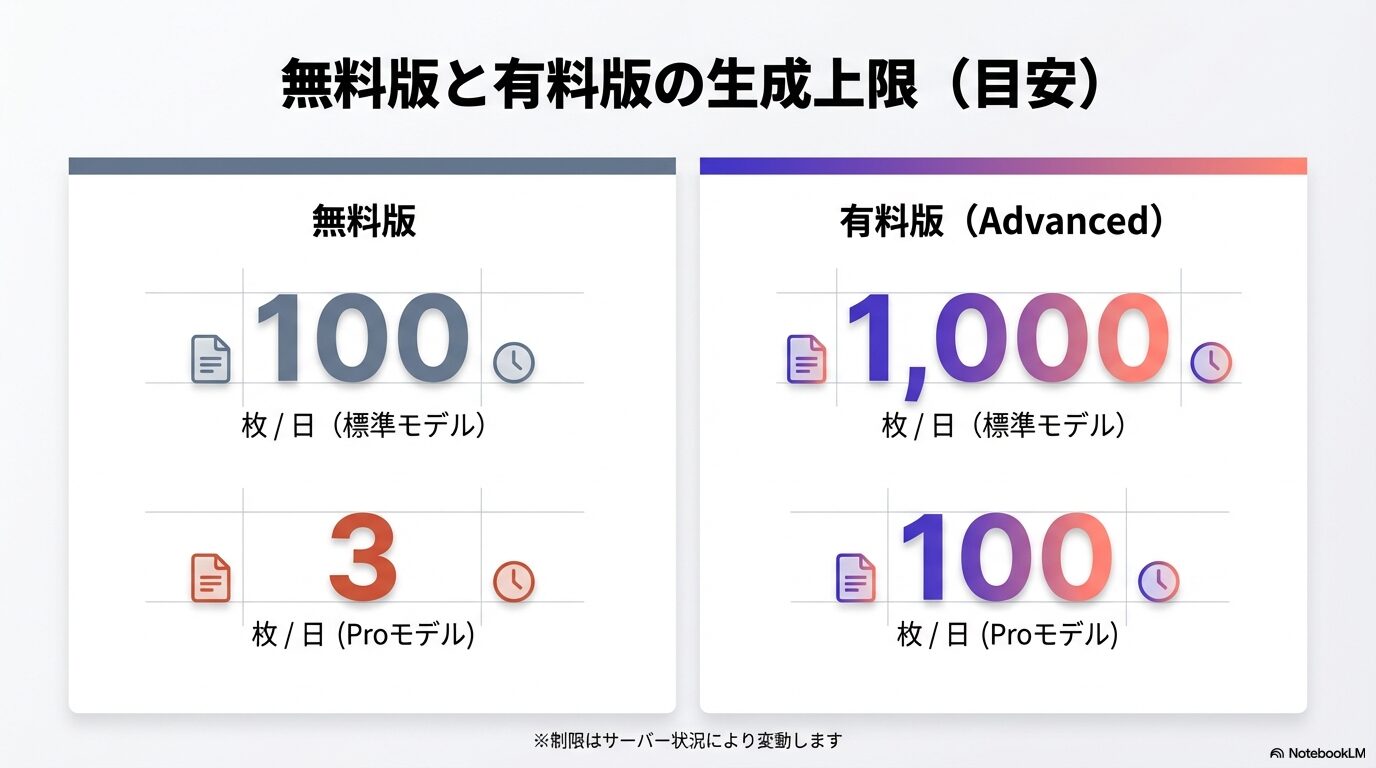 無料版と有料版の生成上限（目安）

無料版

100

枚 / 日（標準モデル）

3

枚 / 日 (Proモデル)

有料版（Advanced）

1,000

枚 / 日（標準モデル）

100

枚 / 日 (Proモデル)

※制限はサーバー状況により変動します

NotebookLM